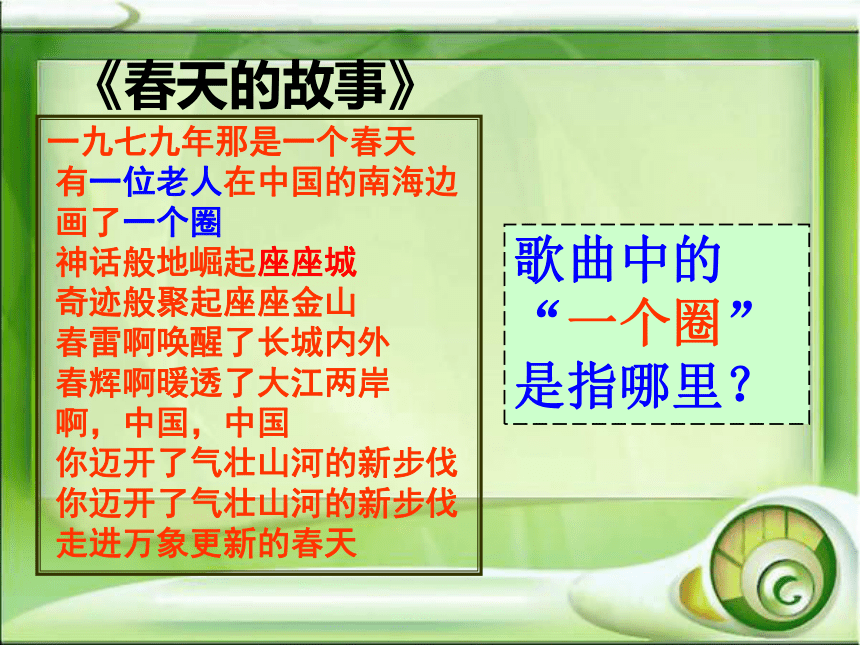 《春天的故事》

一九七九年那是一个春天
有一位老人在中国的南海边
画了一个圈
神话般地崛起座座城
奇迹般聚起座座金山
春雷啊唤醒了长城内外
春辉啊暖透了大江两岸
啊，中国，中国
你迈开了气壮山河的新步伐
你迈开了气壮山河的新步伐
走进万象更新的春天

歌曲中的“一个圈”是指哪里？